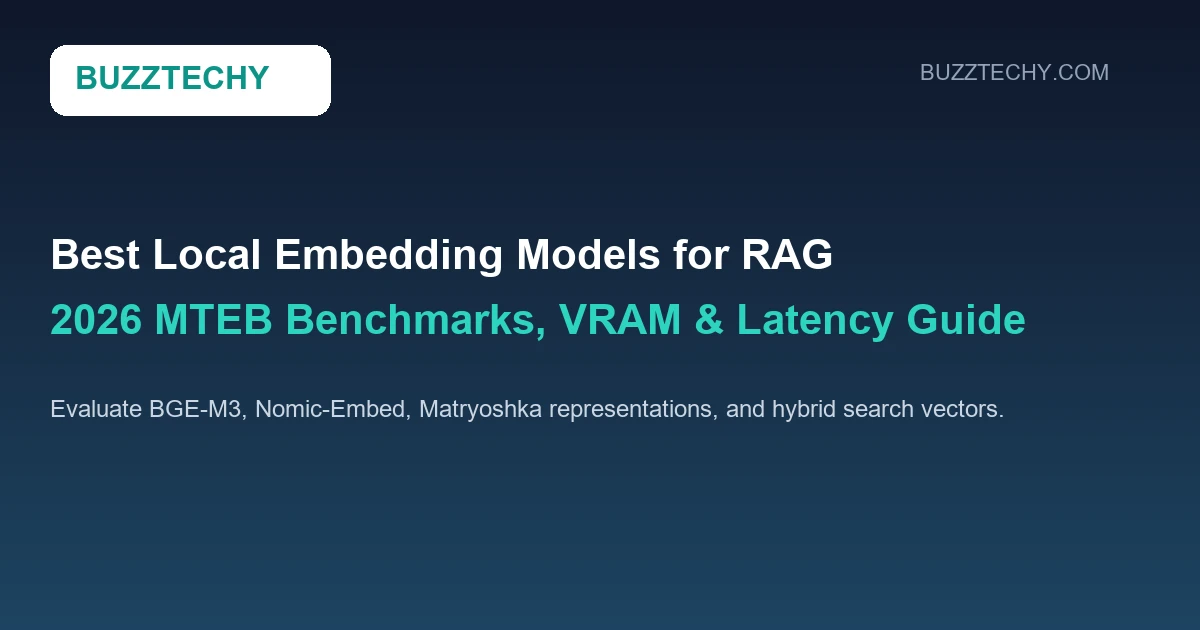 BUZZTECHY

BUZZTECHY.COM

Best Local Embedding Models for RAG

2026 MTEB Benchmarks, VRAM & Latency Guide

Evaluate BGE-M3, Nomic-Embed, Matryoshka representations, and hybrid search vectors.